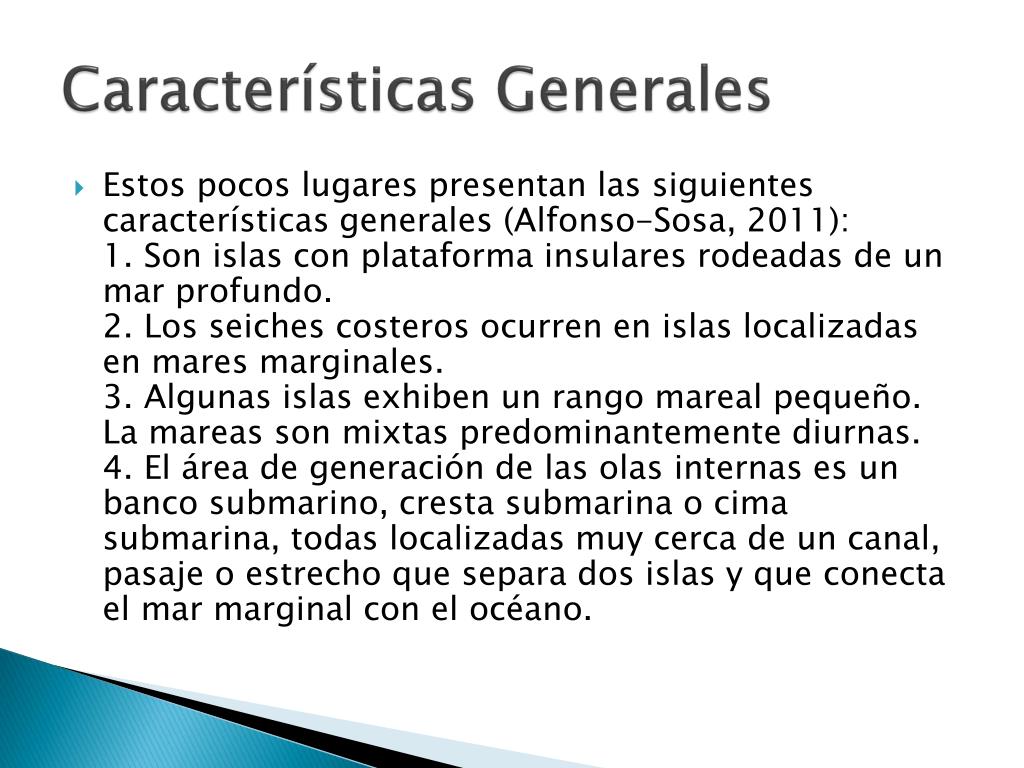 Características Generales

Estos pocos lugares presentan las siguientes características generales (Alfonso-Sosa, 2011):
1. Son islas con plataforma insulares rodeadas de un mar profundo.
2. Los seiches costeros ocurren en islas localizadas en mares marginales.
3. Algunas islas exhiben un rango mareal pequeño. La mareas son mixtas predominantemente diurnas.
4. El área de generación de las olas internas es un banco submarino, cresta submarina o cima submarina, todas localizadas muy cerca de un canal, pasaje o estrecho que separa dos islas y que conecta el mar marginal con el océano.